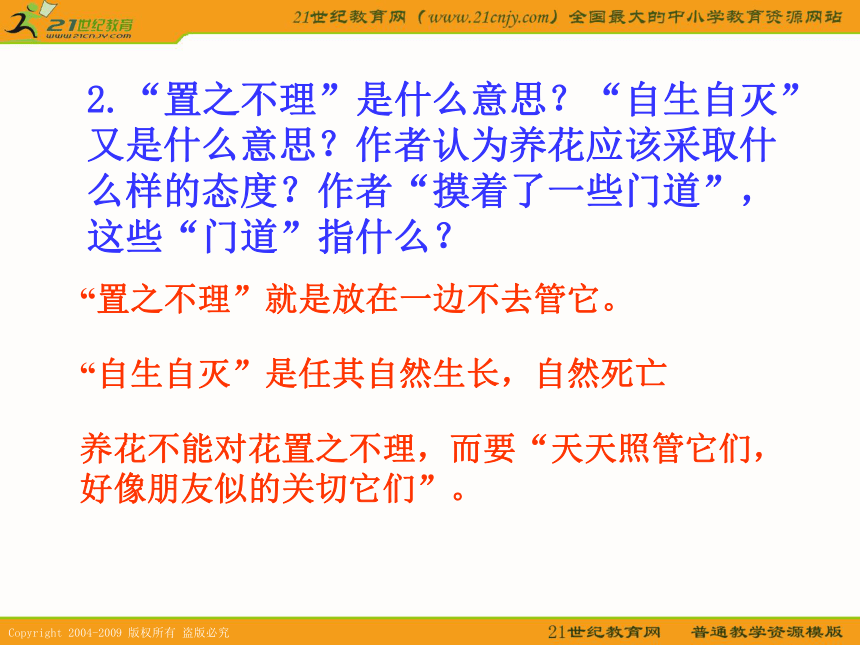 21世纪教育
www.21cnjy.com

21世纪教育网（www.21cnjy.com）全国最大的中小学教育资源网站

2.“置之不理”是什么意思？“自生自灭”又是什么意思？作者认为养花应该采取什么样的态度？作者“摸着了一些门道”，这些“门道”指什么？

“置之不理”就是放在一边不去管它。

“自生自灭”是任其自然生长，自然死亡

养花不能对花置之不理，而要“天天照管它们，好像朋友似的关切它们”。

Copyright 2004-2009 版权所有 盗版必究

21世纪教育网　普通教学资源模版